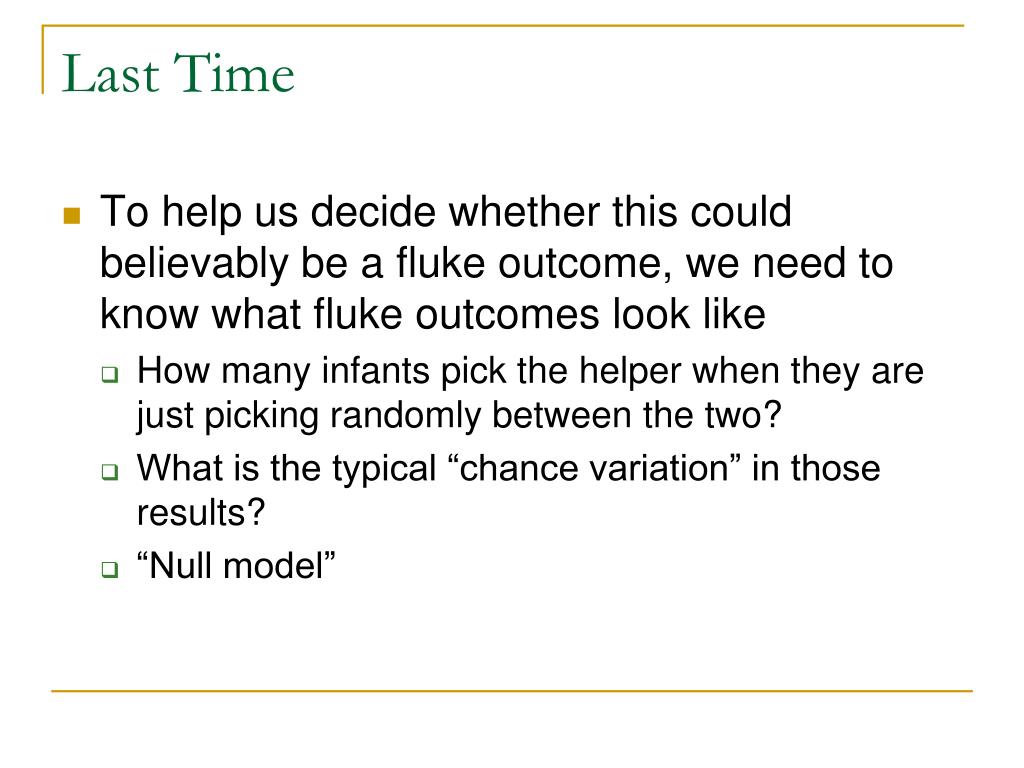 Last Time

To help us decide whether this could believably be a fluke outcome, we need to know what fluke outcomes look like

How many infants pick the helper when they are just picking randomly between the two?

What is the typical “chance variation” in those results?

“Null model”